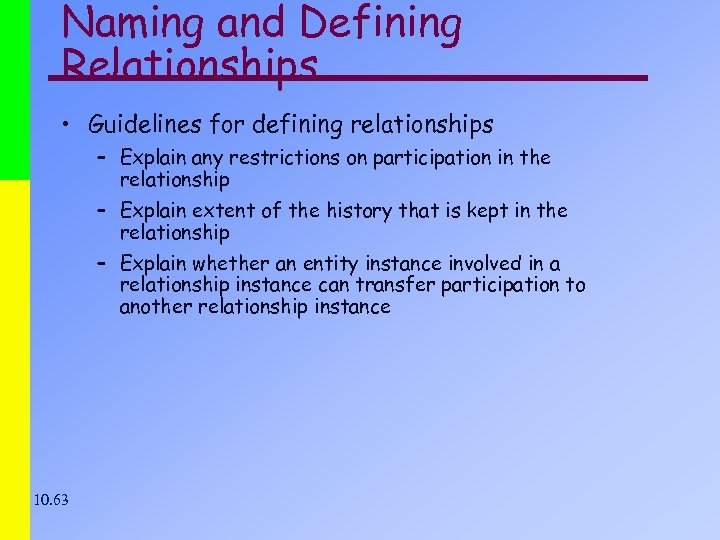 Naming and Defining Relationships

• Guidelines for defining relationships

– Explain any restrictions on participation in the relationship

– Explain extent of the history that is kept in the relationship

– Explain whether an entity instance involved in a relationship instance can transfer participation to another relationship instance

10.63